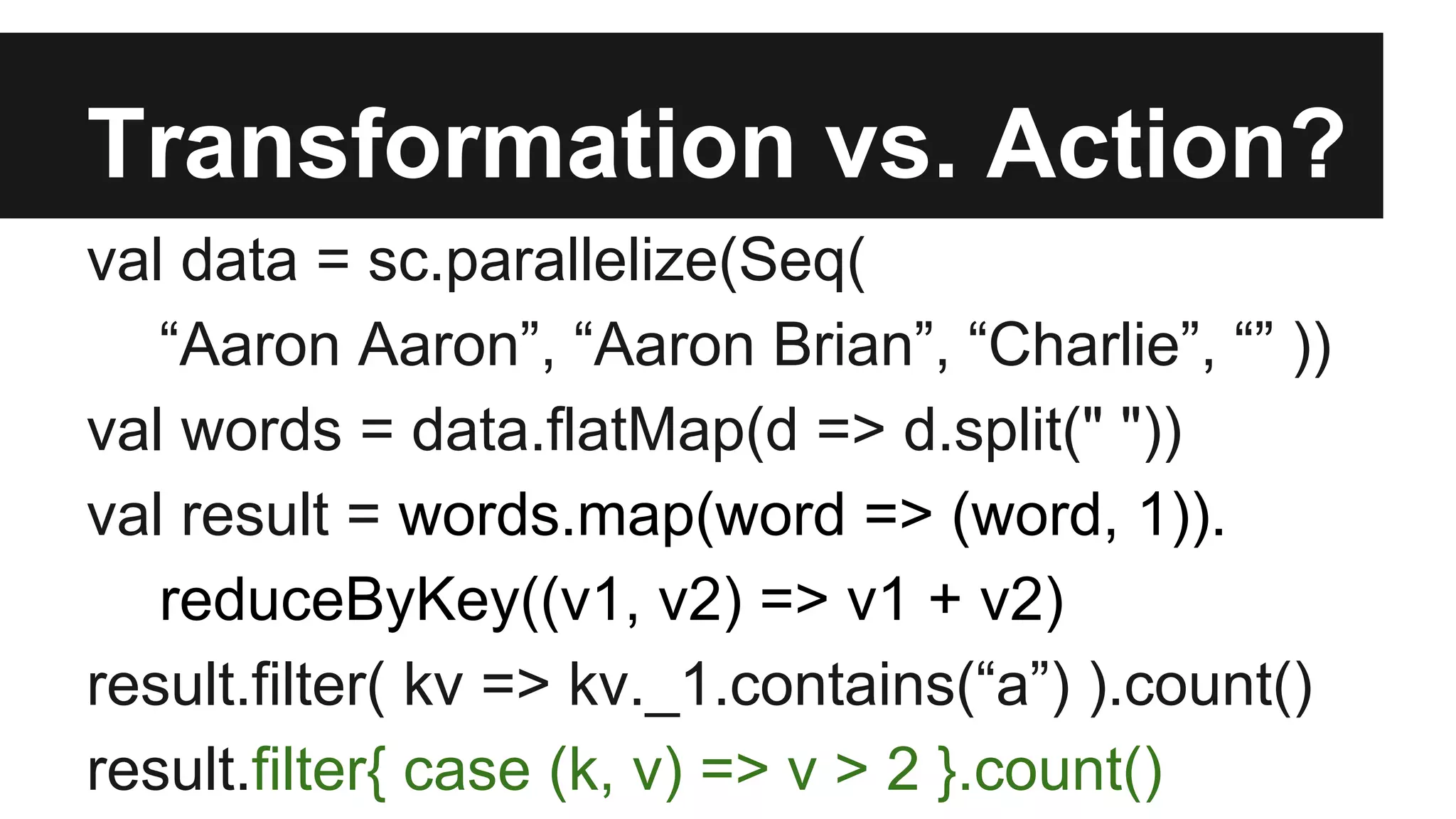 Transformation vs. Action?

val data = sc.parallelize(Seq(
“Aaron Aaron”, “Aaron Brian”, “Charlie”, “” ))
val words = data.flatMap(d => d.split(" "))
val result = words.map(word => (word, 1)).
reduceByKey((v1, v2) => v1 + v2)
result.filter( kv => kv._1.contains(“a”) ).count()
result.filter{ case (k, v) => v > 2 }.count()